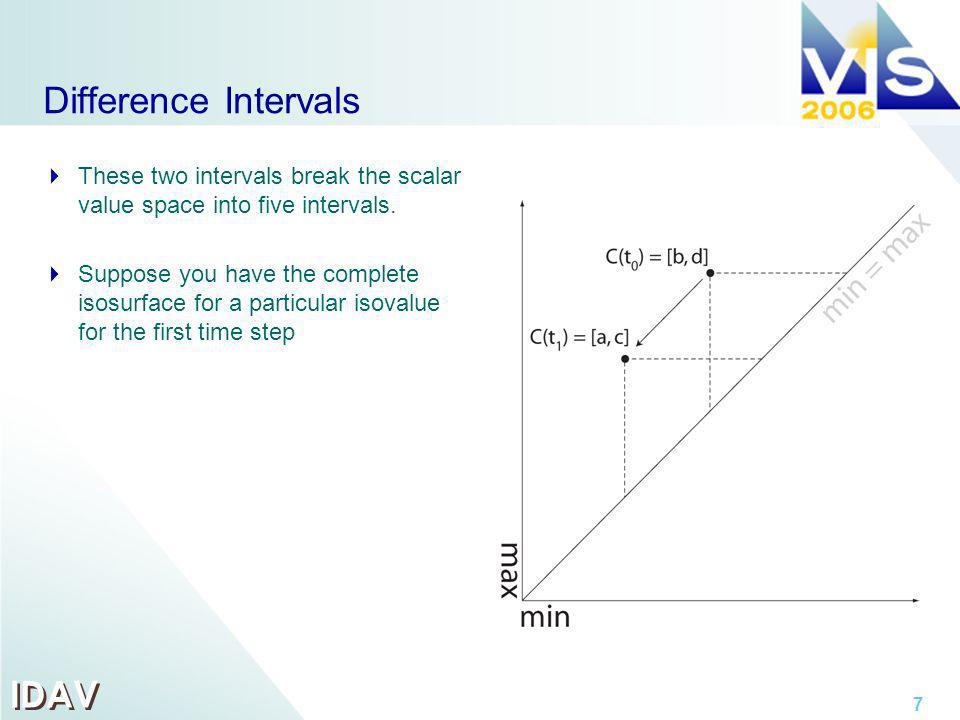 VIS 2006

Difference Intervals

These two intervals break the scalar value space into five intervals.

Suppose you have the complete isosurface for a particular isovalue for the first time step

$C(t_0) = [b, d]$

$C(t_1) = [a, c]$

min = max

max

min

IDAV

7